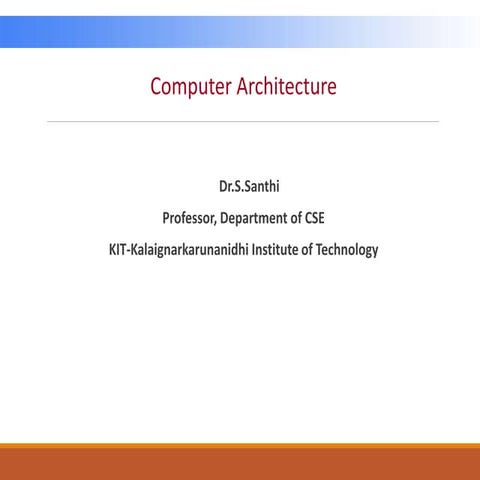 Computer Architecture

Dr.S.Santhi

Professor, Department of CSE

KIT-Kalaignarkarunanidhi Institute of Technology